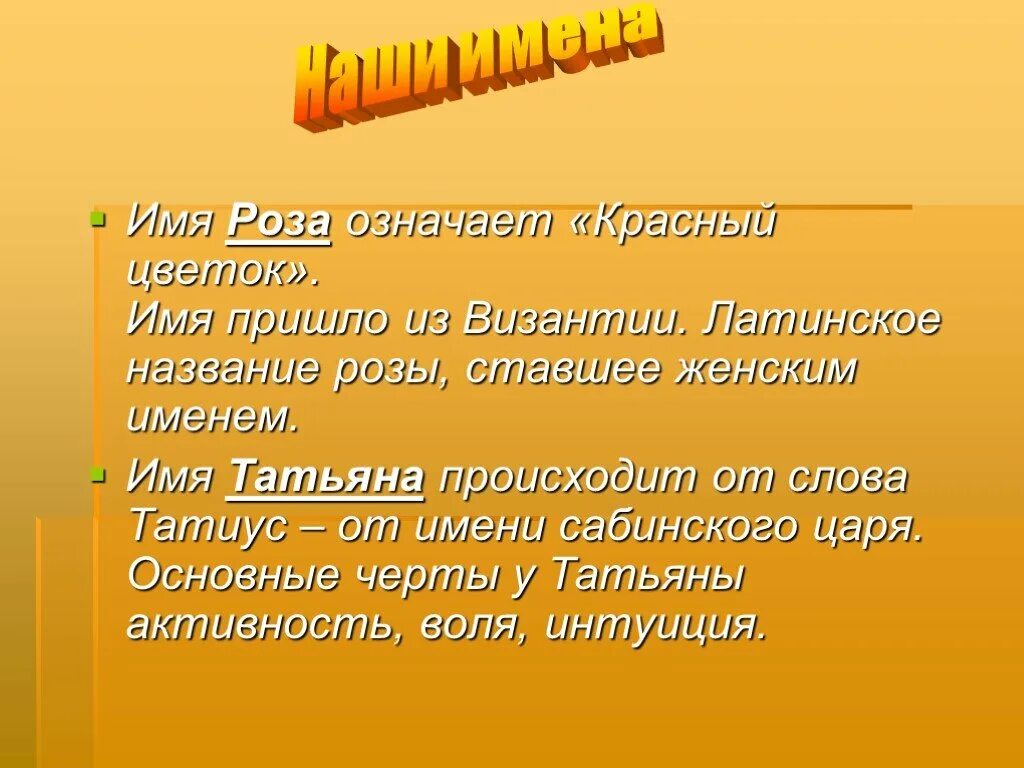 Наши имена

Имя Роза означает «Красный цветок».
Имя пришло из Византии. Латинское название розы, ставшее женским именем.

Имя Татьяна происходит от слова Татиус – от имени сабинского царя. Основные черты у Татьяны активность, воля, интуиция.